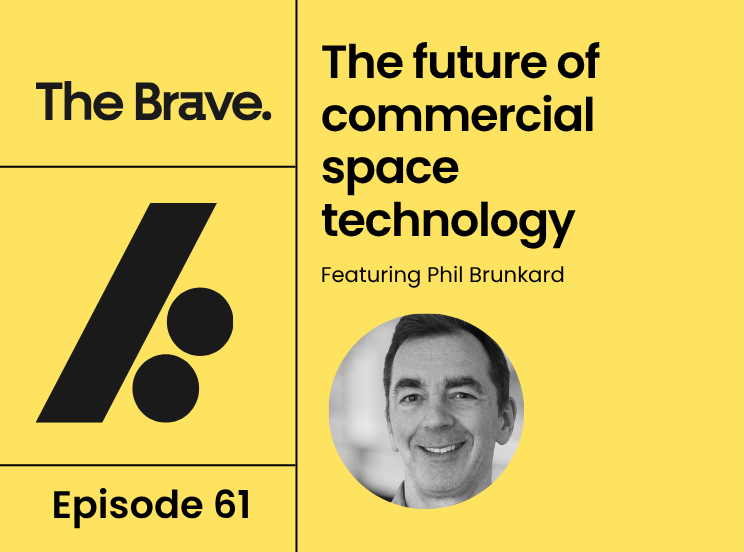 The Brave.

Episode 61

The future of commercial space technology

Featuring Phil Brunkard